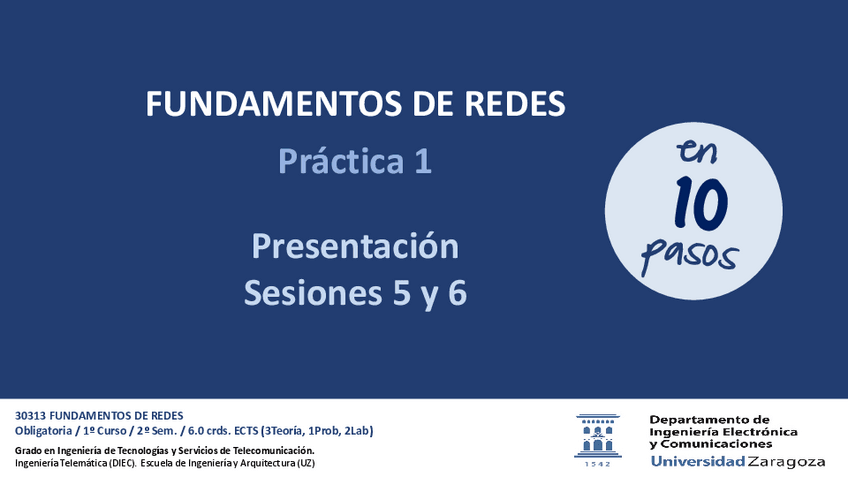 FUNDAMENTOS DE REDES

Práctica 1

Presentación
Sesiones 5 y 6

en
10
pasos

30313 FUNDAMENTOS DE REDES
Obligatoria / 1º Curso / 2º Sem. / 6.0 crds. ECTS (3Teoría, 1Prob, 2Lab)

Grado en Ingeniería de Tecnologías y Servicios de Telecomunicación.
Ingeniería Telemática (DIEC). Escuela de Ingeniería y Arquitectura (UZ)

1542

Departamento de
Ingeniería Electrónica
y Comunicaciones
Universidad Zaragoza